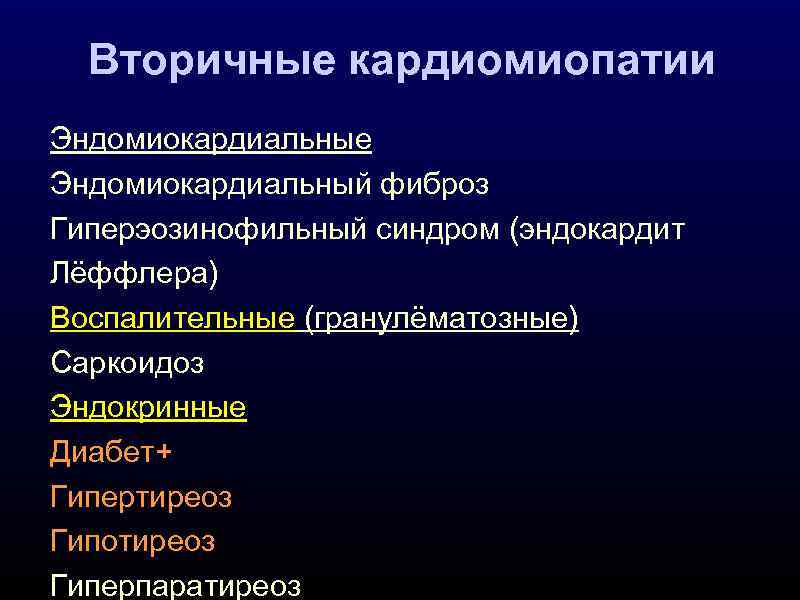 Вторичные кардиомиопатии

Эндомиокардиальные
Эндомиокардиальный фиброз
Гиперэозинофильный синдром (эндокардит Лёффлера)
Воспалительные (гранулёматозные)
Саркоидоз
Эндокринные
Диабет+
Гипертиреоз
Гипотиреоз
Гиперпаратиреоз